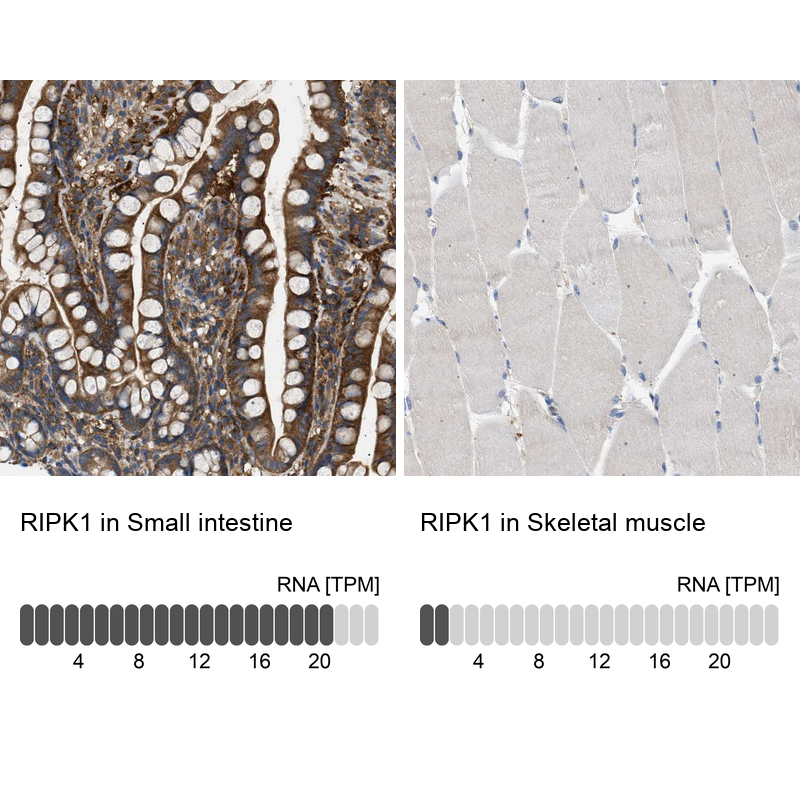 RIPK1 in Small intestine

RNA [TPM]

4 8 12 16 20

RIPK1 in Skeletal muscle

RNA [TPM]

4 8 12 16 20